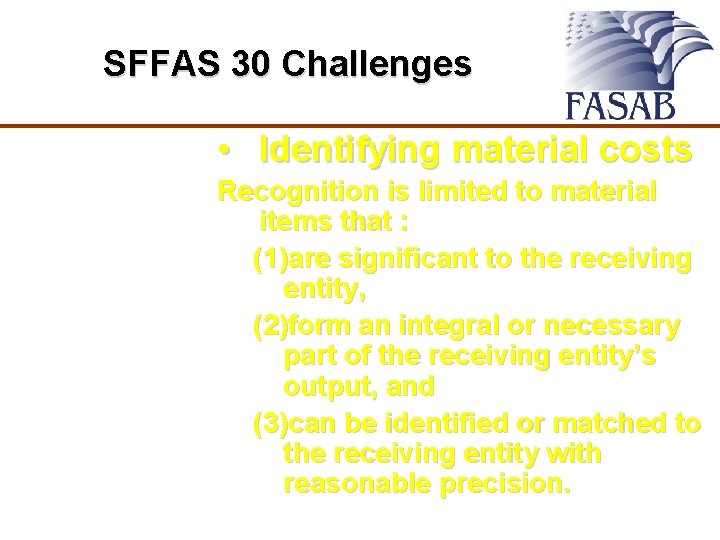 SFFAS 30 Challenges

FASAB

• Identifying material costs

Recognition is limited to material items that :

(1)are significant to the receiving entity,

(2)form an integral or necessary part of the receiving entity's output, and

(3)can be identified or matched to the receiving entity with reasonable precision.